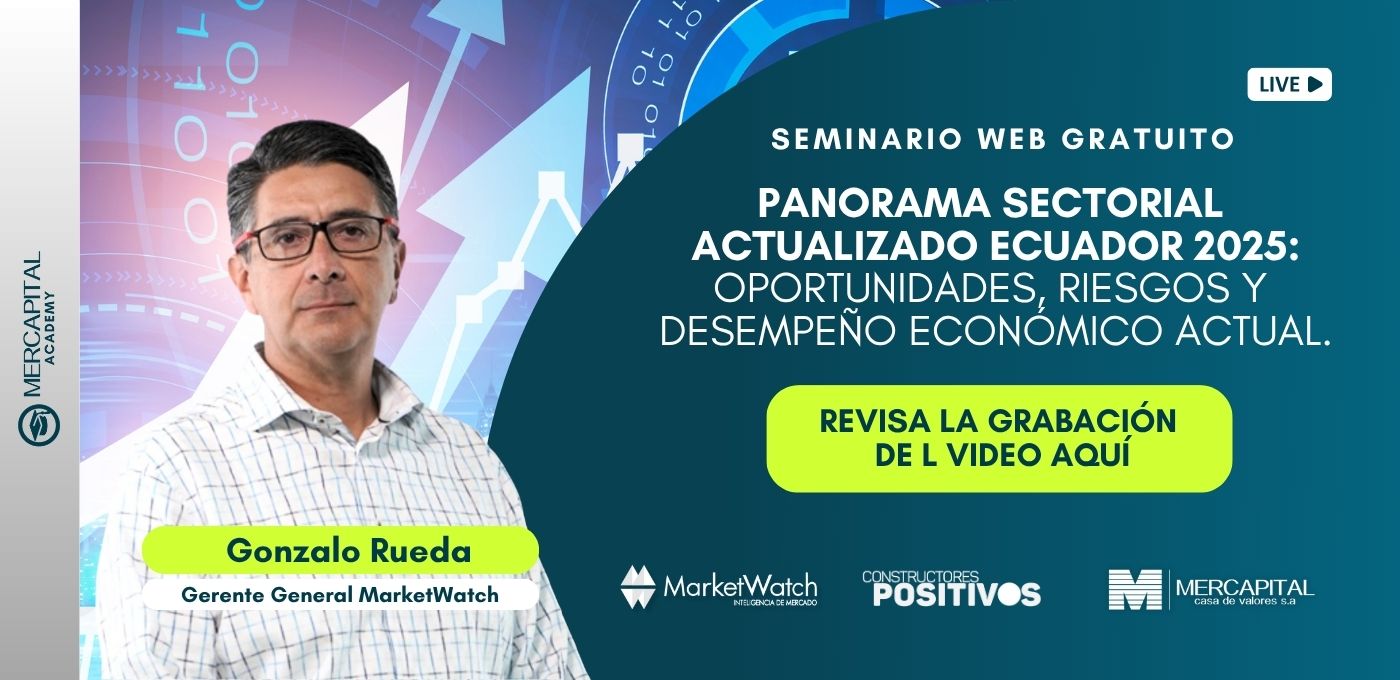 MERCAPITAL ACADEMY

LIVE

SEMINARIO WEB GRATUITO

PANORAMA SECTORIAL ACTUALIZADO ECUADOR 2025: OPORTUNIDADES, RIESGOS Y DESEMPEÑO ECONÓMICO ACTUAL.

REVISA LA GRABACIÓN DE L VIDEO AQUÍ

Gonzalo Rueda

Gerente General MarketWatch

MarketWatch INTELIGENCIA DE MERCADO

CONSTRUCTORES POSITIVOS

MERCAPITAL casa de valores s.a